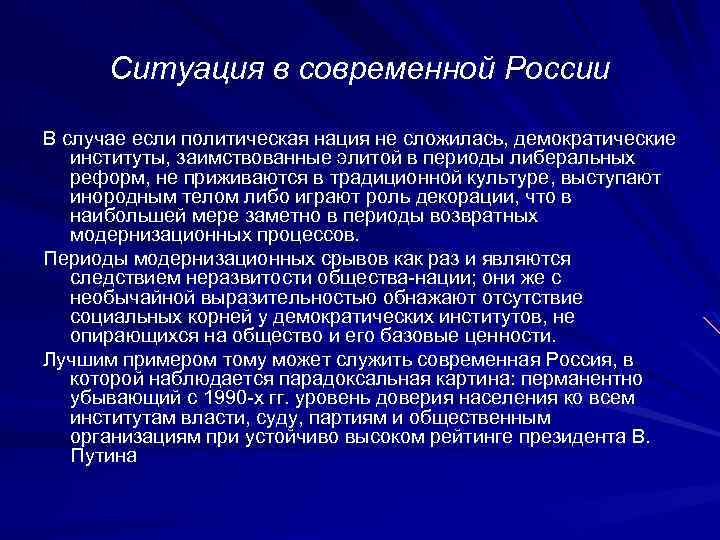 Ситуация в современной России

В случае если политическая нация не сложилась, демократические институты, заимствованные элитой в периоды либеральных реформ, не приживаются в традиционной культуре, выступают инородным телом либо играют роль декорации, что в наибольшей мере заметно в периоды возвратных модернизационных процессов.

Периоды модернизационных срывов как раз и являются следствием неразвитости общества-нации; они же с необычайной выразительностью обнажают отсутствие социальных корней у демократических институтов, не опирающихся на общество и его базовые ценности.

Лучшим примером тому может служить современная Россия, в которой наблюдается парадоксальная картина: перманентно убывающий с 1990-х гг. уровень доверия населения ко всем институтам власти, суду, партиям и общественным организациям при устойчиво высоком рейтинге президента В. Путина